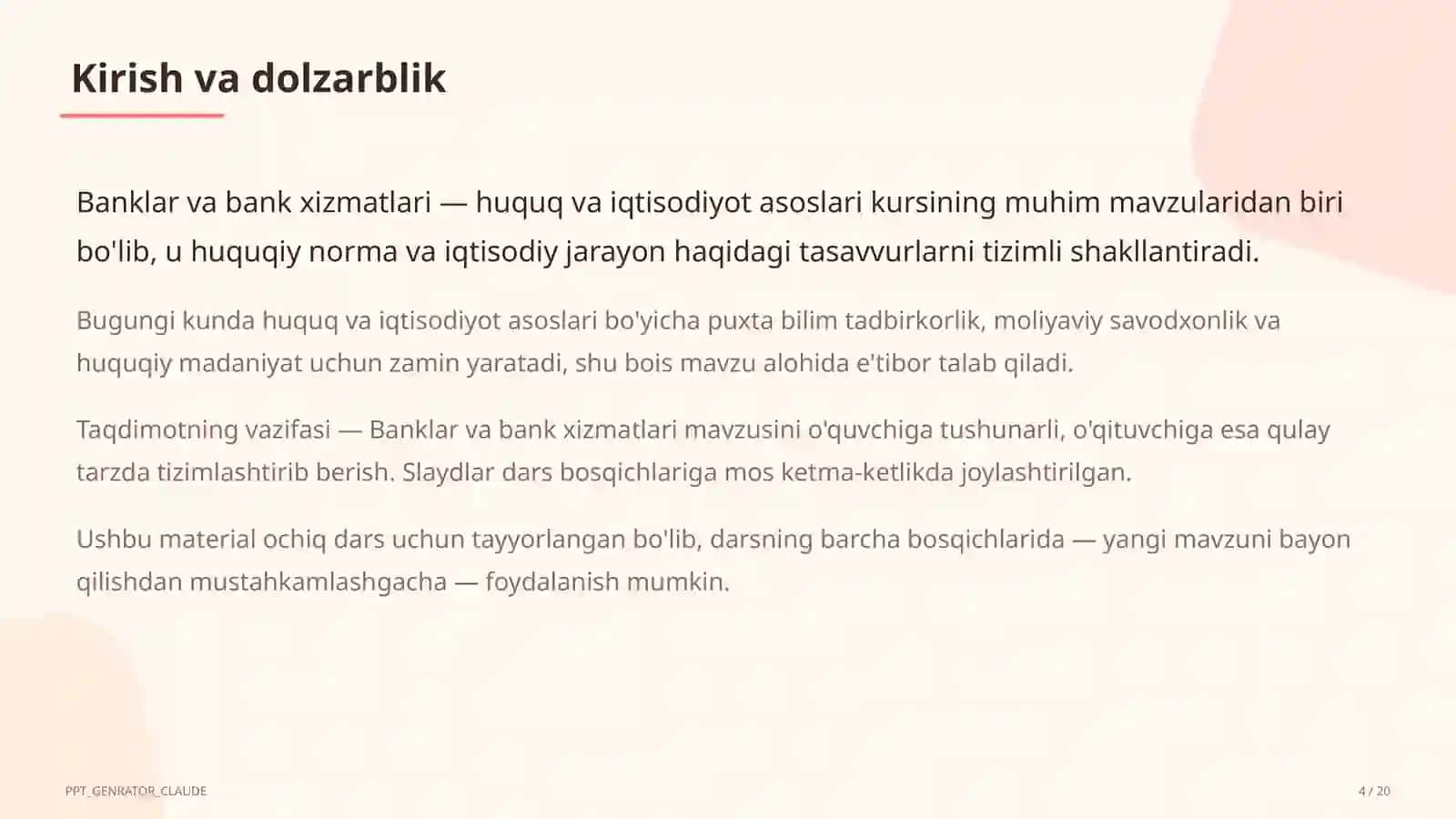 Kirish va dolzarblik

Banklar va bank xizmatlari — huquq va iqtisodiyot asoslari kursining muhim mavzularidan biri bo'lib, u huquqiy norma va iqtisodiy jarayon haqidagi tasavvurlarni tizimli shakllantiradi.

Bugungi kunda huquq va iqtisodiyot asoslari bo'yicha puxta bilim tadbirkorlik, moliyaviy savodxonlik va huquqiy madaniyat uchun zamin yaratadi, shu bois mavzu alohida e'tibor talab qiladi.

Taqdimotning vazifasi — Banklar va bank xizmatlari mavzusini o'quvchiga tushunarli, o'qituvchiga esa qulay tarzda tizimlashtirib berish. Slaydlar dars bosqichlariga mos ketma-ketlikda joylashtirilgan.

Ushbu material ochiq dars uchun tayyorlangan bo'lib, darsning barcha bosqichlarida — yangi mavzuni bayon qilishdan mustahkamlashgacha — foydalanish mumkin.

PPT_GENRATOR_CLAUDE

4 / 20